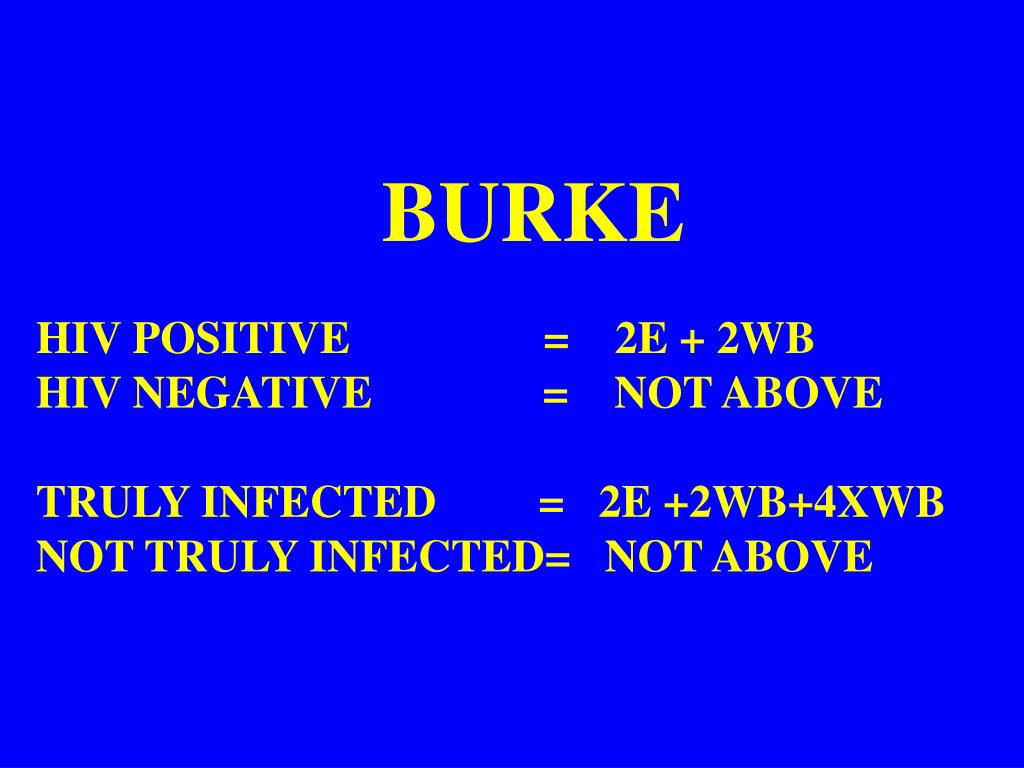 BURKE

HIV POSITIVE = 2E + 2WB
HIV NEGATIVE = NOT ABOVE

TRULY INFECTED = 2E +2WB+4XWB
NOT TRULY INFECTED= NOT ABOVE